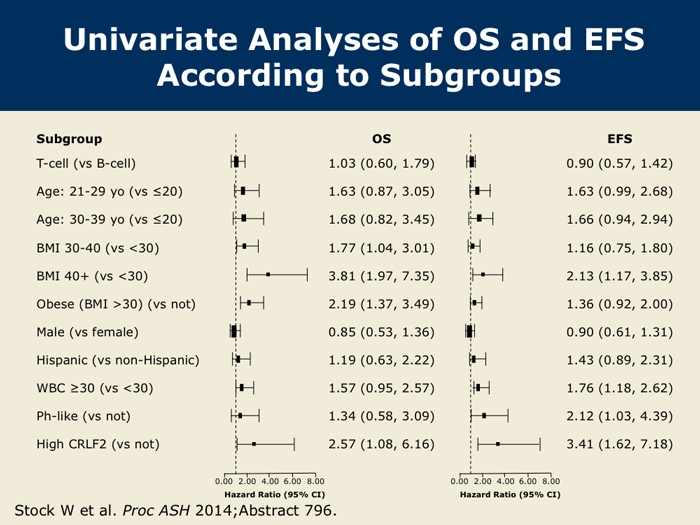 Univariate Analyses of OS and EFS According to Subgroups

| Subgroup | OS | EFS |
|---|---|---|
| T-cell (vs B-cell) | 1.03 (0.60, 1.79) | 0.90 (0.57, 1.42) |
| Age: 21-29 yo (vs ≤20) | 1.63 (0.87, 3.05) | 1.63 (0.99, 2.68) |
| Age: 30-39 yo (vs ≤20) | 1.68 (0.82, 3.45) | 1.66 (0.94, 2.94) |
| BMI 30-40 (vs <30) | 1.77 (1.04, 3.01) | 1.16 (0.75, 1.80) |
| BMI 40+ (vs <30) | 3.81 (1.97, 7.35) | 2.13 (1.17, 3.85) |
| Obese (BMI >30) (vs not) | 2.19 (1.37, 3.49) | 1.36 (0.92, 2.00) |
| Male (vs female) | 0.85 (0.53, 1.36) | 0.90 (0.61, 1.31) |
| Hispanic (vs non-Hispanic) | 1.19 (0.63, 2.22) | 1.43 (0.89, 2.31) |
| WBC ≥30 (vs <30) | 1.57 (0.95, 2.57) | 1.76 (1.18, 2.62) |
| Ph-like (vs not) | 1.34 (0.58, 3.09) | 2.12 (1.03, 4.39) |
| High CRLF2 (vs not) | 2.57 (1.08, 6.16) | 3.41 (1.62, 7.18) |

0.00 2.00 4.00 6.00 8.00
Hazard Ratio (95% CI)

0.00 2.00 4.00 6.00 8.00
Hazard Ratio (95% CI)

Stock W et al. Proc ASH 2014;Abstract 796.